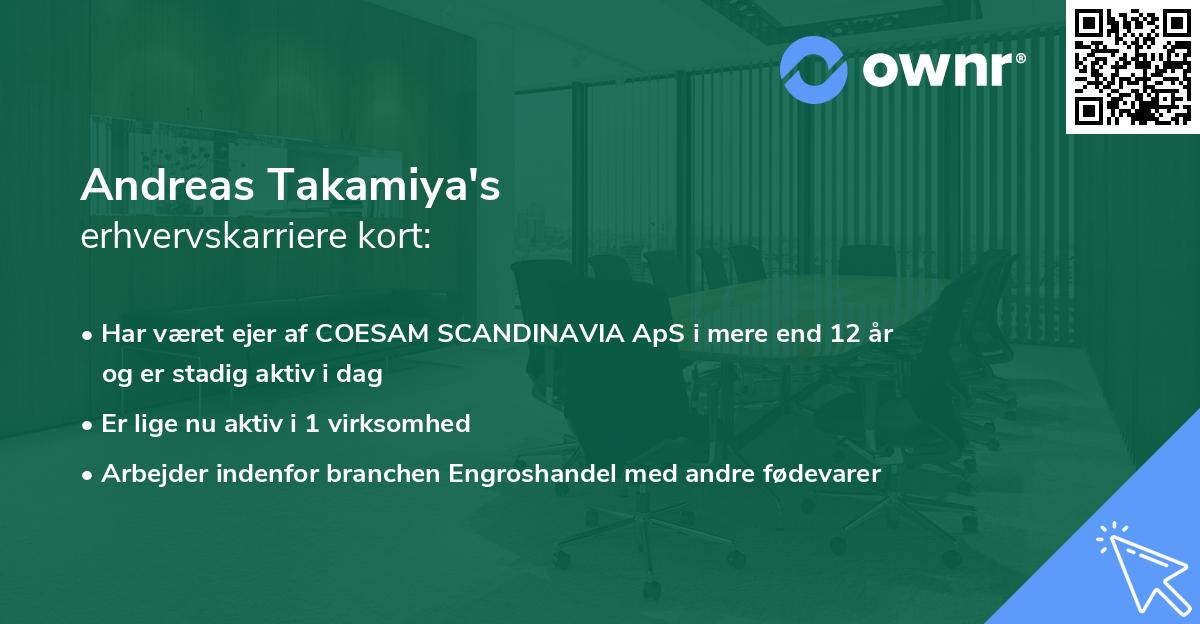 ownr®

Andreas Takamiya's
erhvervskarriere kort:

• Har været ejer af COESAM SCANDINAVIA ApS i mere end 12 år og er stadig aktiv i dag

• Er lige nu aktiv i 1 virksomhed

• Arbejder indenfor branchen Engroshandel med andre fødevarer